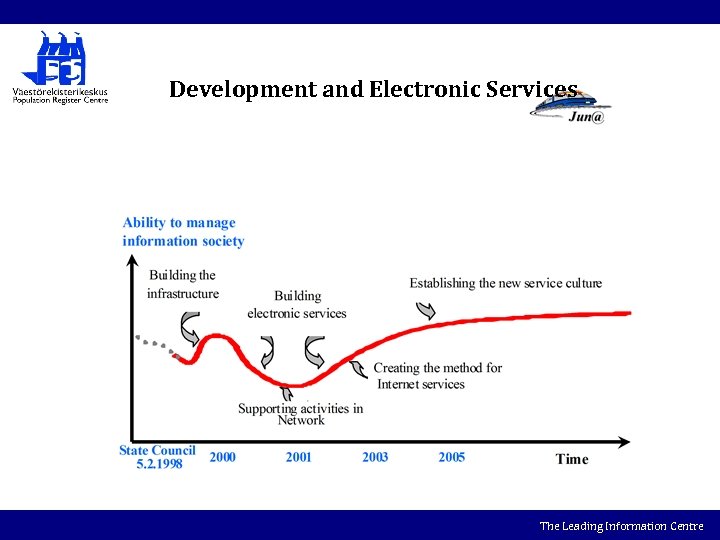 Väestörekisterikeskus
Population Register Centre

Development and Electronic Services

Jun@

Ability to manage information society

Building the infrastructure

Building electronic services

Establishing the new service culture

Creating the method for Internet services

Supporting activities in Network

State Council 5.2.1998

2000

2001

2003

2005

Time

The Leading Information Centre